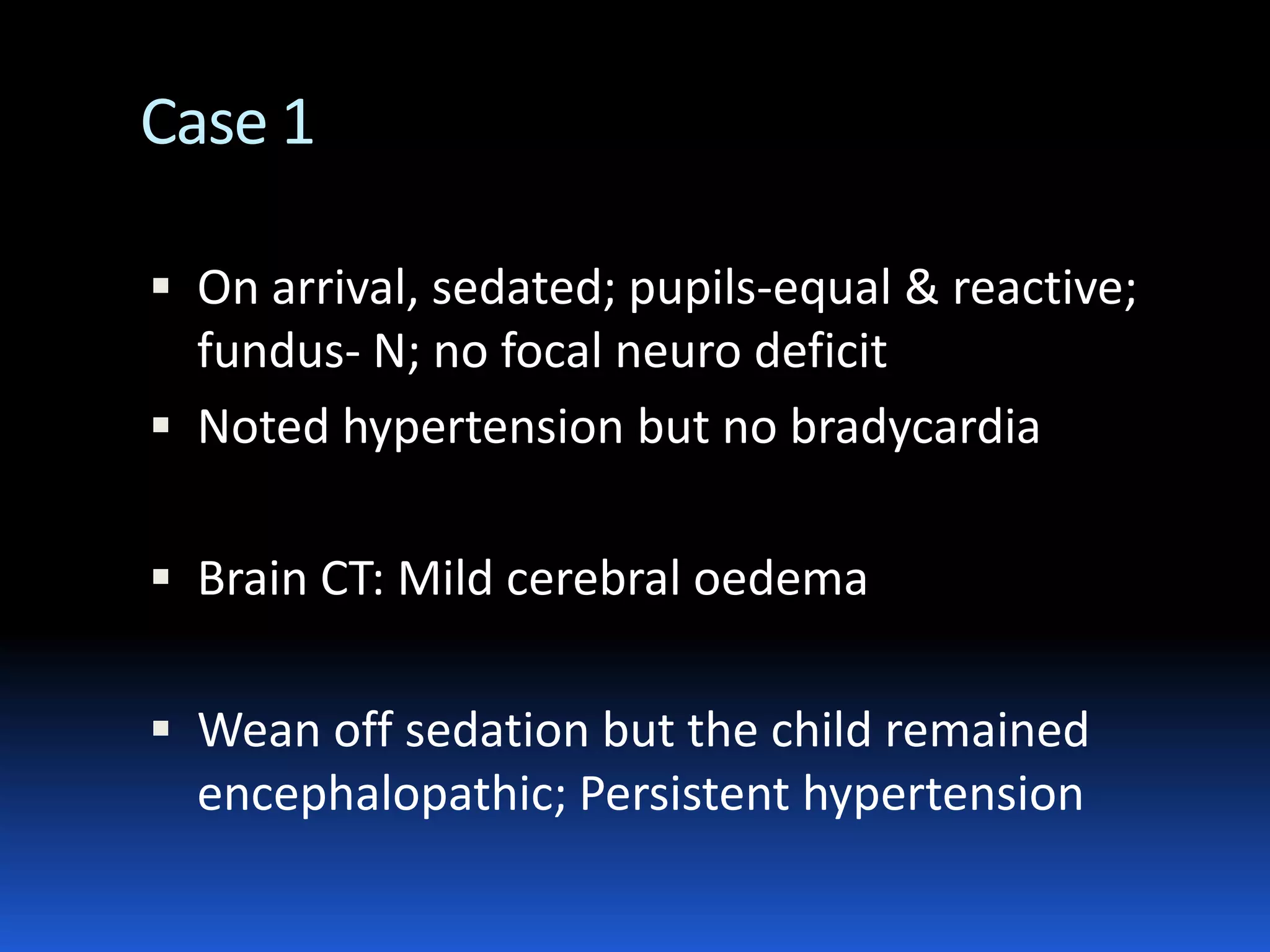 Case 1

▪ On arrival, sedated; pupils-equal & reactive; fundus- N; no focal neuro deficit
▪ Noted hypertension but no bradycardia

▪ Brain CT: Mild cerebral oedema

▪ Wean off sedation but the child remained encephalopathic; Persistent hypertension